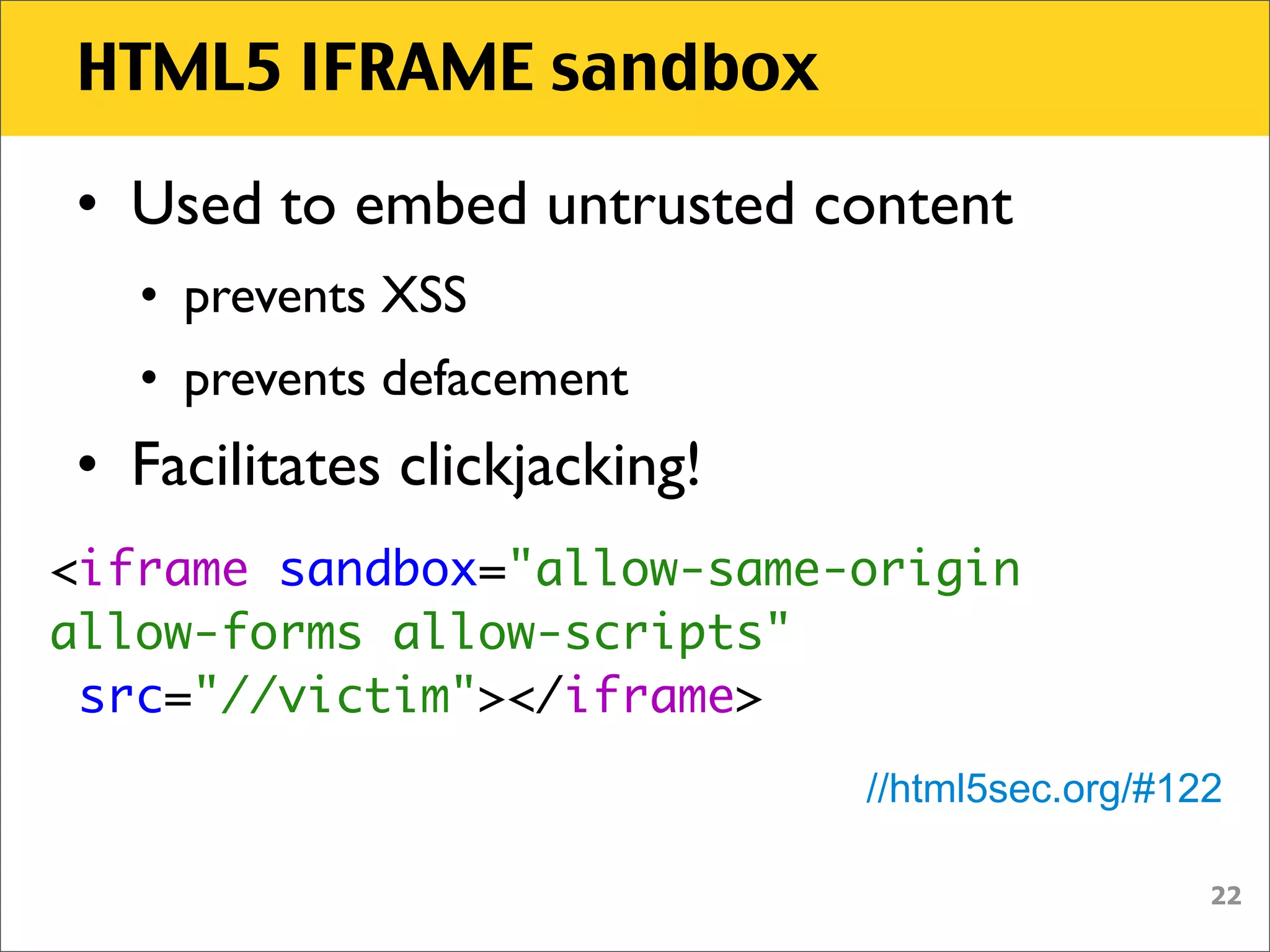 HTML5 IFRAME sandbox

• Used to embed untrusted content

• prevents XSS

• prevents defacement

• Facilitates clickjacking!

<iframe sandbox="allow-same-origin allow-forms allow-scripts"
 src="//victim"></iframe>

//html5sec.org/#122

22